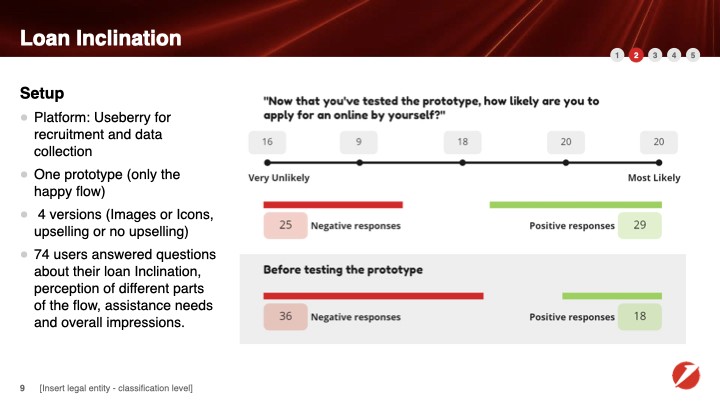 Loan Inclination

1 2 3 4 5

Setup

- Platform: Useberry for recruitment and data collection
- One prototype (only the happy flow)
- 4 versions (Images or Icons, upselling or no upselling)
- 74 users answered questions about their loan Inclination, perception of different parts of the flow, assistance needs and overall impressions.

"Now that you've tested the prototype, how likely are you to apply for an online by yourself?"

16 9 18 20 20

Very Unlikely

Most Likely

25 Negative responses

Positive responses 29

Before testing the prototype

36 Negative responses

Positive responses 18

9 [Insert legal entity - classification level]